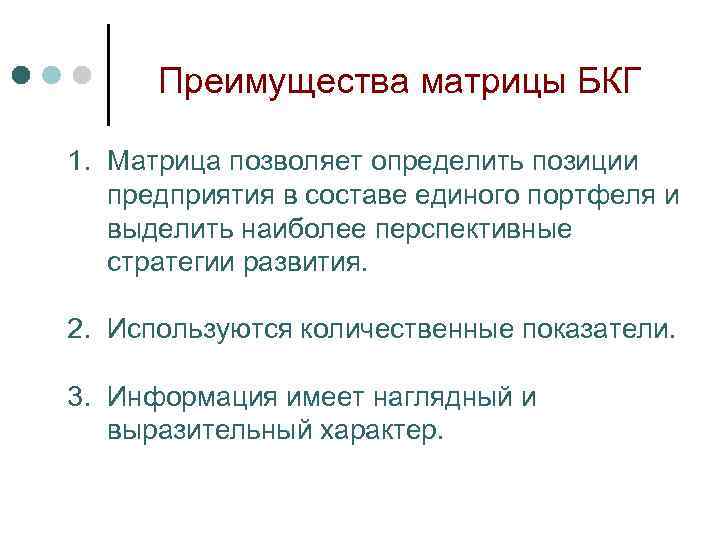 Преимущества матрицы БКГ

1. Матрица позволяет определить позиции предприятия в составе единого портфеля и выделить наиболее перспективные стратегии развития.

2. Используются количественные показатели.

3. Информация имеет наглядный и выразительный характер.